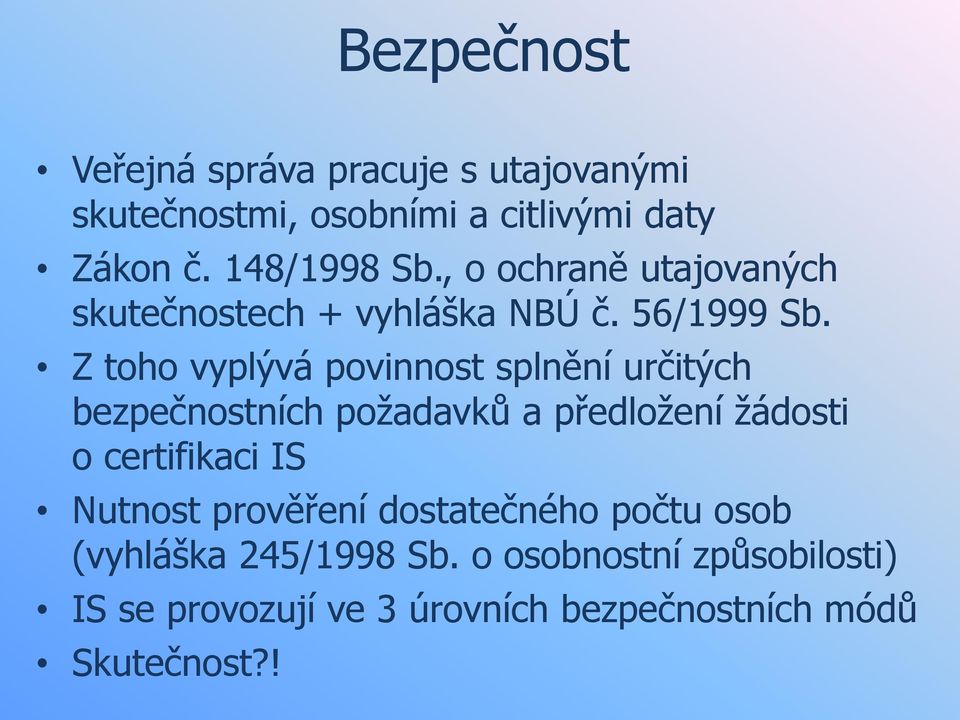 Bezpečnost

• Veřejná správa pracuje s utajovanými skutečnostmi, osobními a citlivými daty
• Zákon č. 148/1998 Sb., o ochraně utajovaných skutečnostech + vyhláška NBÚ č. 56/1999 Sb.
• Z toho vyplývá povinnost splnění určitých bezpečnostních požadavků a předložení žádosti o certifikaci IS
• Nutnost prověření dostatečného počtu osob (vyhláška 245/1998 Sb. o osobnostní způsobilosti)
• IS se provozují ve 3 úrovních bezpečnostních módů
• Skutečnost?!